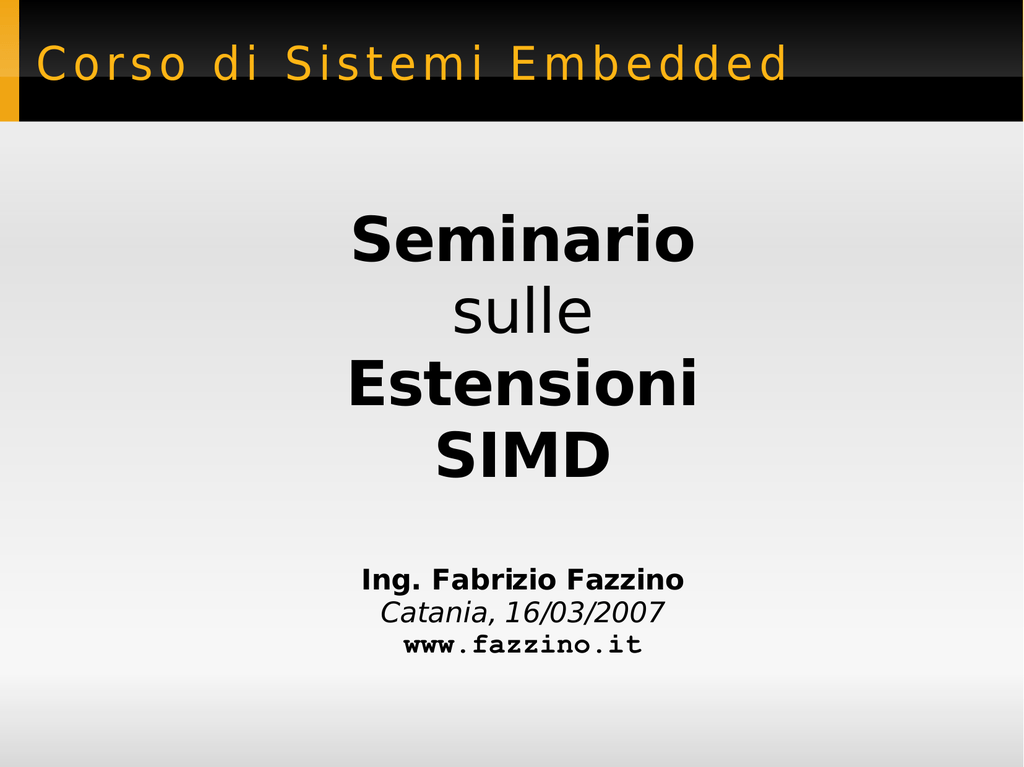 Corso di Sistemi Embedded

Seminario
sulle
Estensioni
SIMD

Ing. Fabrizio Fazzino
Catania, 16/03/2007
www.fazzino.it